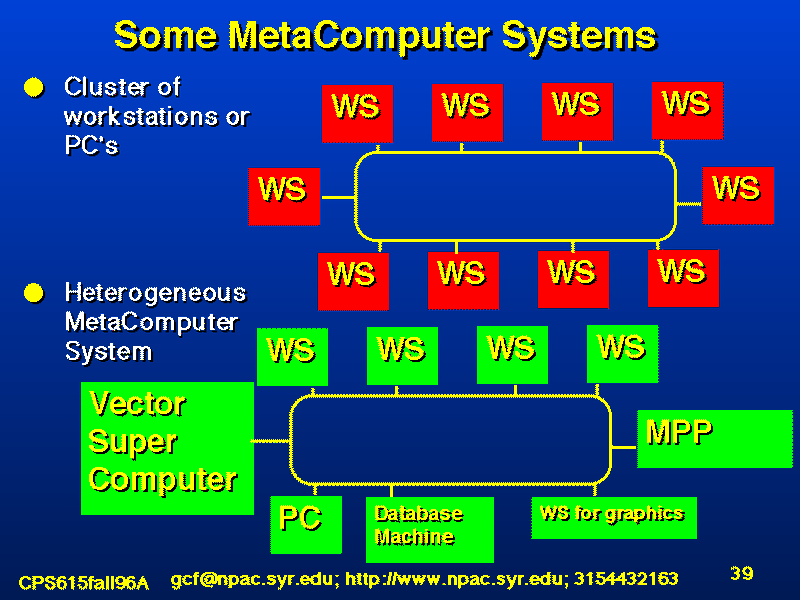 Some MetaComputer Systems

Cluster of workstations or PC's

WS WS WS WS

WS WS

WS WS WS WS

Heterogeneous MetaComputer System

WS WS WS WS

Vector Super Computer

MPP

PC

Database Machine

WS for graphics

CPS615fall96A gcf@npac.syr.edu; http://www.npac.syr.edu; 3154432163 39